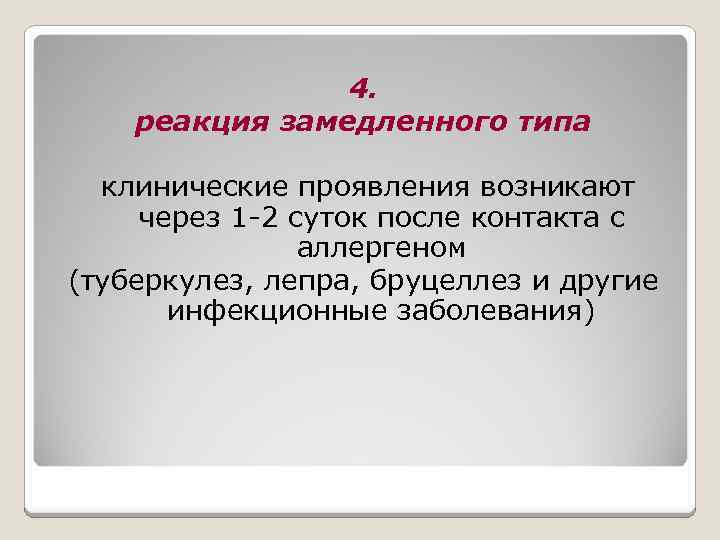 4.
реакция замедленного типа

клинические проявления возникают через 1-2 суток после контакта с аллергеном
(туберкулез, лепра, бруцеллез и другие инфекционные заболевания)